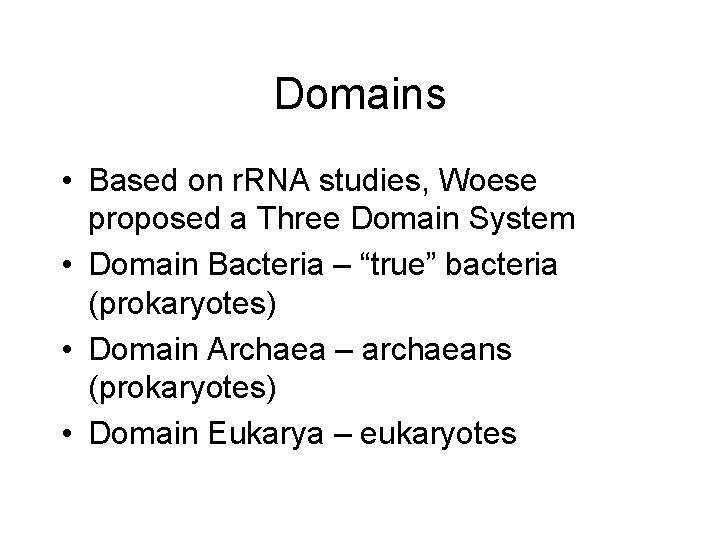 Domains

• Based on rRNA studies, Woese proposed a Three Domain System
• Domain Bacteria – “true” bacteria (prokaryotes)
• Domain Archaea – archaeans (prokaryotes)
• Domain Eukarya – eukaryotes